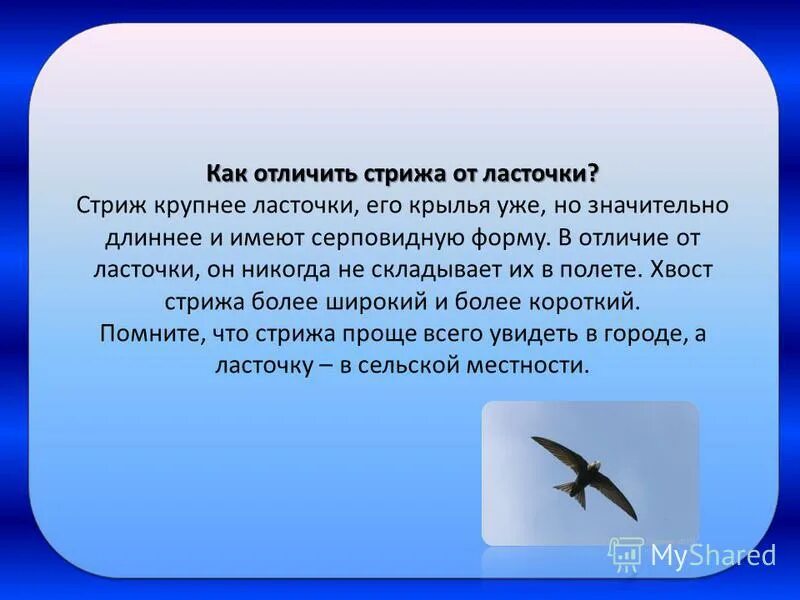 Как отличить стрижа от ласточки?
Стриж крупнее ласточки, его крылья уже, но значительно длиннее и имеют серповидную форму. В отличие от ласточки, он никогда не складывает их в полете. Хвост стрижа более широкий и более короткий.
Помните, что стрижа проще всего увидеть в городе, а ласточку – в сельской местности.

MyShared